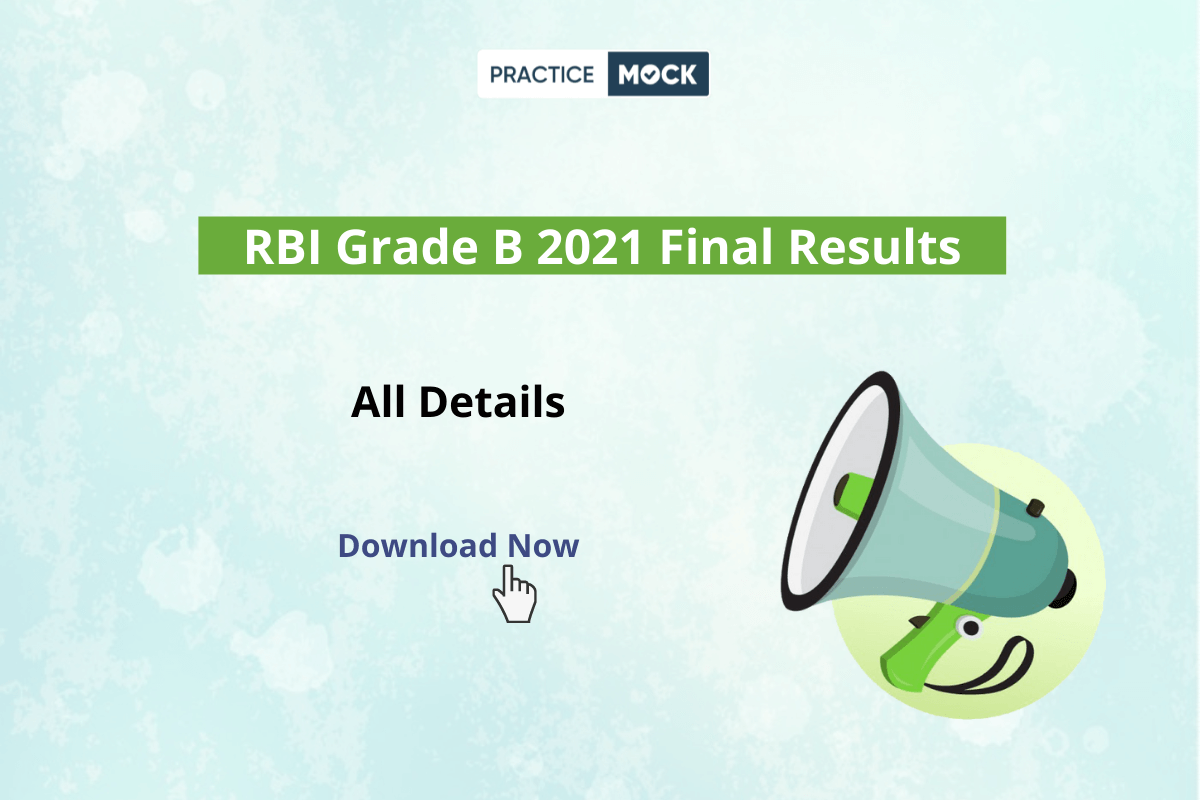 PRACTICE MOCK

RBI Grade B 2021 Final Results

All Details

Download Now